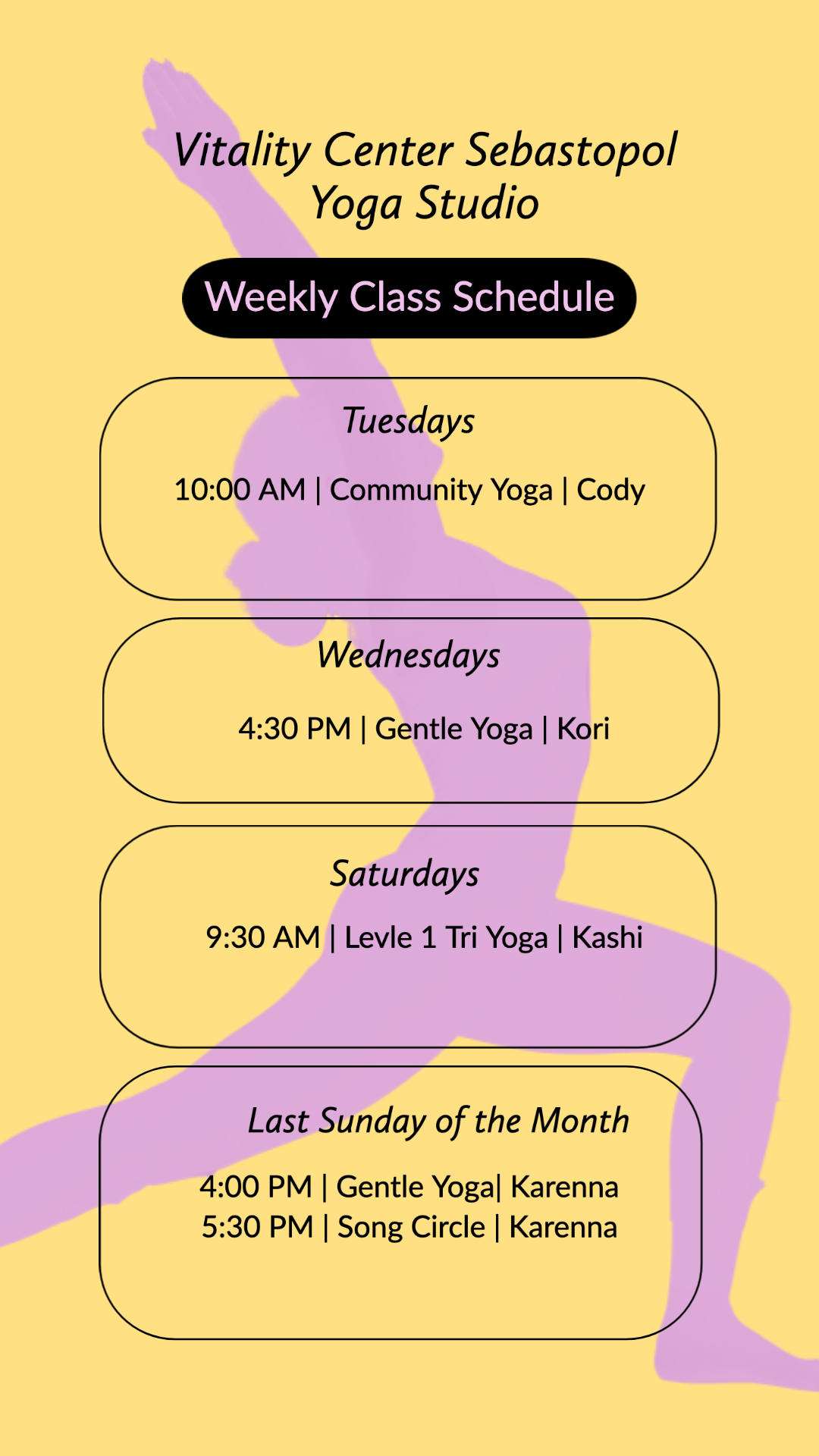 Vitality Center Sebastopol
Yoga Studio

Weekly Class Schedule

Tuesdays

10:00 AM | Community Yoga | Cody

Wednesdays

4:30 PM | Gentle Yoga | Kori

Saturdays

9:30 AM | Levle 1 Tri Yoga | Kashi

Last Sunday of the Month

4:00 PM | Gentle Yoga| Karenna
5:30 PM | Song Circle | Karenna